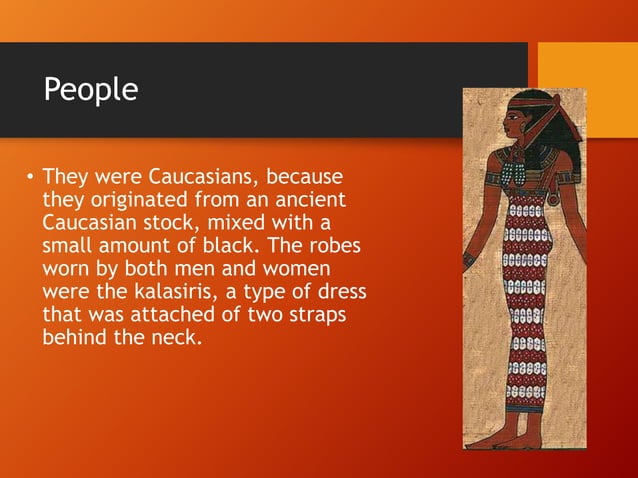 People

• They were Caucasians, because they originated from an ancient Caucasian stock, mixed with a small amount of black. The robes worn by both men and women were the kalasiris, a type of dress that was attached of two straps behind the neck.